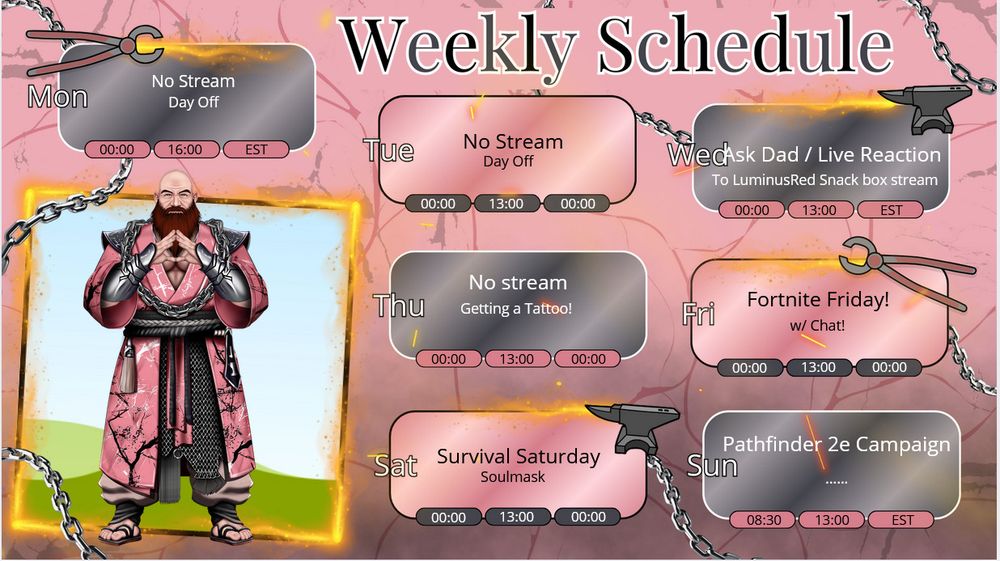 Weekly Schedule

Mon
No Stream
Day Off
00:00 16:00 EST

Tue
No Stream
Day Off
00:00 13:00 00:00

Wed
Ask Dad / Live Reaction
To LuminusRed Snack box stream
00:00 13:00 EST

Thu
No stream
Getting a Tattoo!
00:00 13:00 00:00

Fri
Fortnite Friday!
w/ Chat!
00:00 13:00 00:00

Sat
Survival Saturday
Soulmask
00:00 13:00 00:00

Sun
Pathfinder 2e Campaign
......
08:30 13:00 EST